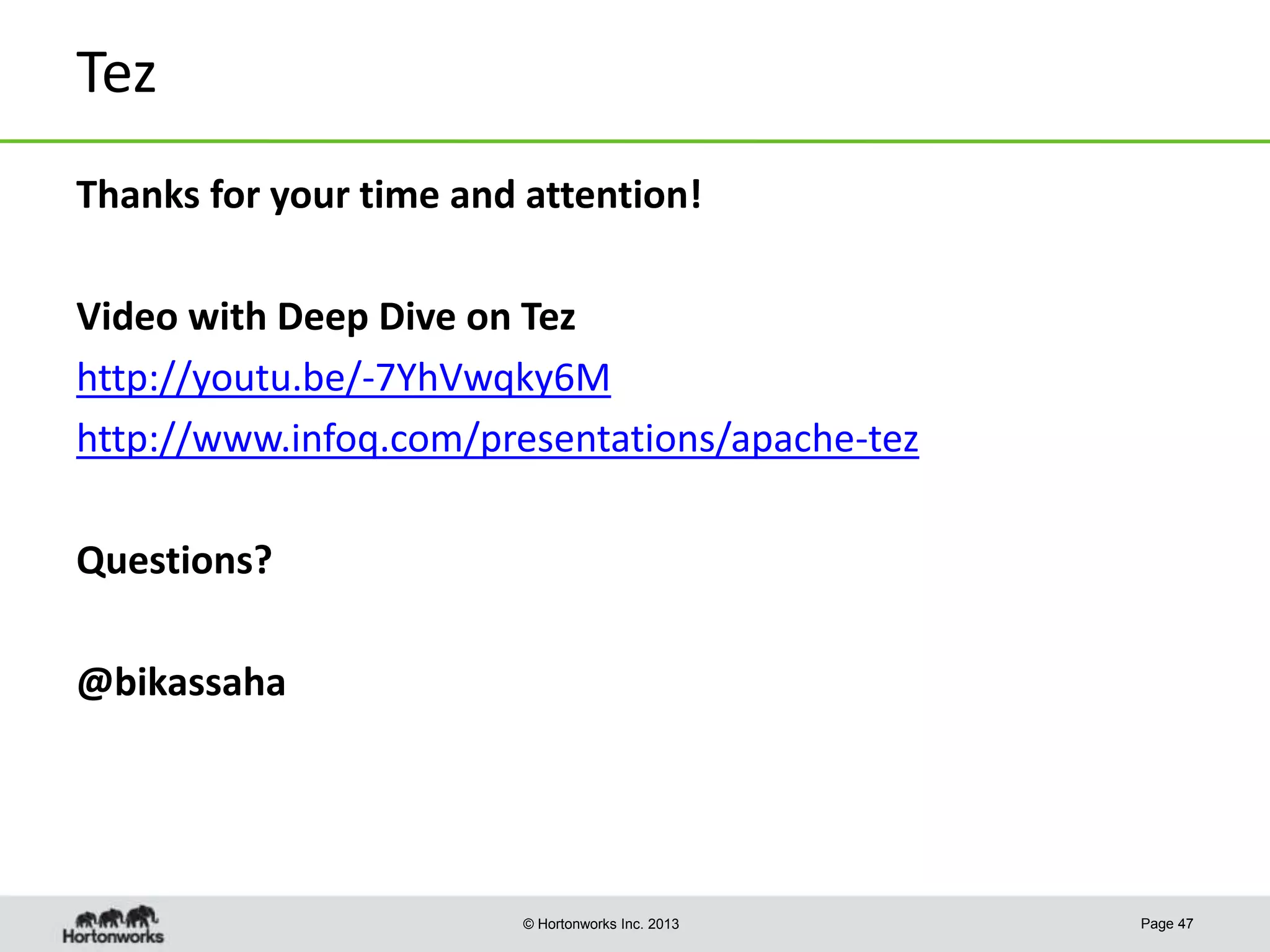 Tez

Thanks for your time and attention!

Video with Deep Dive on Tez

http://youtu.be/-7YhVwqky6M

http://www.infoq.com/presentations/apache-tez

Questions?

@bikassaha

Hortonworks

© Hortonworks Inc. 2013

Page 47